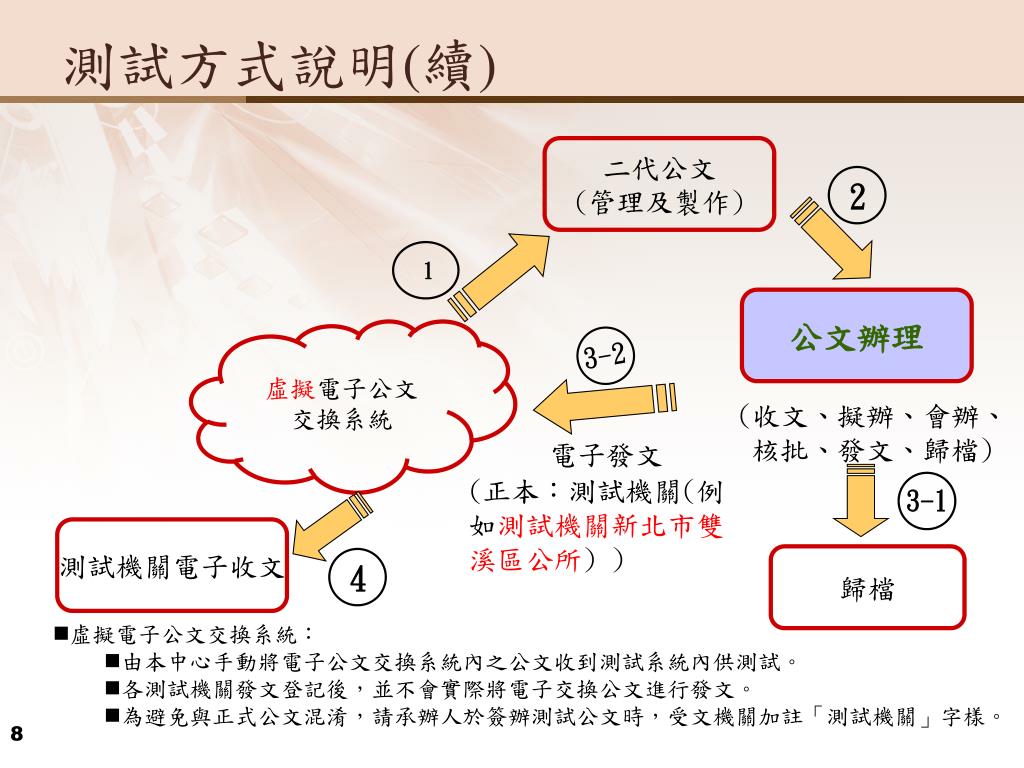 測試方式說明(續)

二代公文
（管理及製作）

2

1

公文辦理

3-2

虛擬電子公文交換系統

（收文、擬辦、會辦、核批、發文、歸檔）

電子發文
（正本：測試機關(例如測試機關新北市雙溪區公所））

3-1

測試機關電子收文

4

歸檔

■虛擬電子公文交換系統：
■由本中心手動將電子公文交換系統內之公文收到測試系統內供測試。
■各測試機關發文登記後，並不會實際將電子交換公文進行發文。
■為避免與正式公文混淆，請承辦人於簽辦測試公文時，受文機關加註「測試機關」字樣。

8